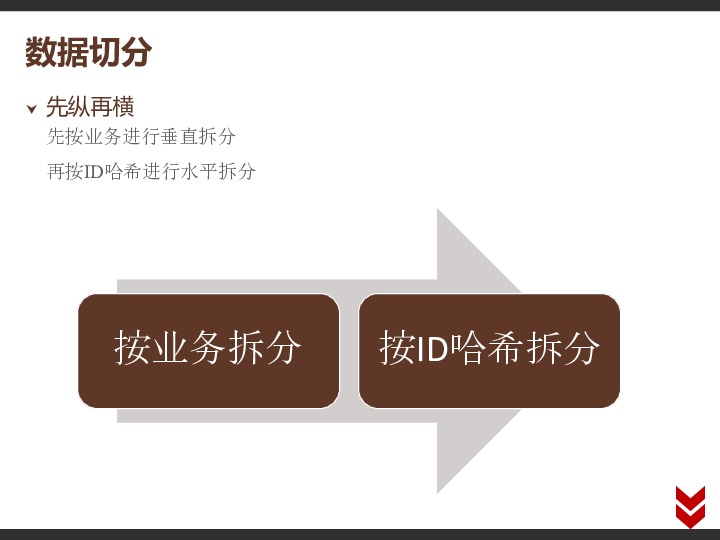 数据切分

先纵再横

先按业务进行垂直拆分

再按ID哈希进行水平拆分

按业务拆分

按ID哈希拆分